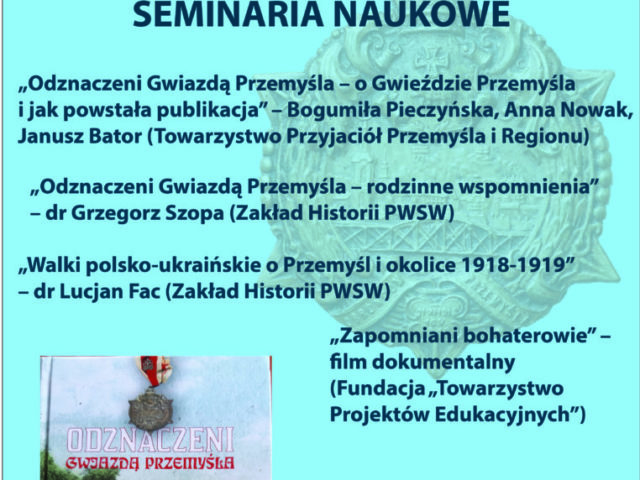 SEMINARIA NAUKOWE

„Odznaczeni Gwiazdą Przemyśla – o Gwieździe Przemyśla i jak powstała publikacja” – Bogumiła Pieczyńska, Anna Nowak, Janusz Bator (Towarzystwo Przyjaciół Przemyśla i Regionu)

„Odznaczeni Gwiazdą Przemyśla – rodzinne wspomnienia” – dr Grzegorz Szopa (Zakład Historii PWSW)

„Walki polsko-ukraińskie o Przemyśl i okolice 1918-1919” – dr Lucjan Fac (Zakład Historii PWSW)

„Zapomniani bohaterowie” – film dokumentalny (Fundacja „Towarzystwo Projektów Edukacyjnych”)

ODZNACZENI
GWIAZDĄ PRZEMYŚLA